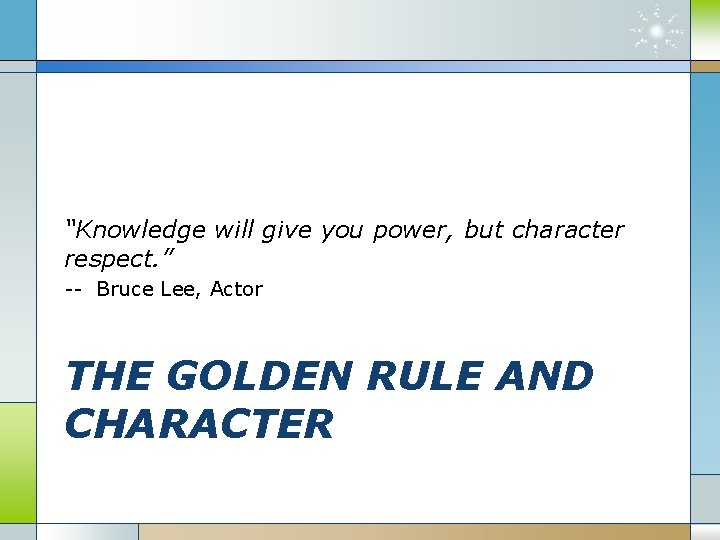 “Knowledge will give you power, but character respect.”
-- Bruce Lee, Actor

THE GOLDEN RULE AND CHARACTER